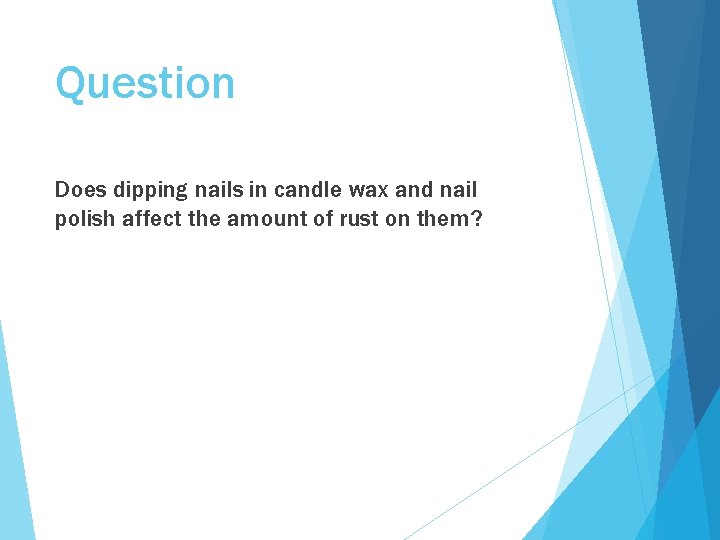 Question

Does dipping nails in candle wax and nail polish affect the amount of rust on them?